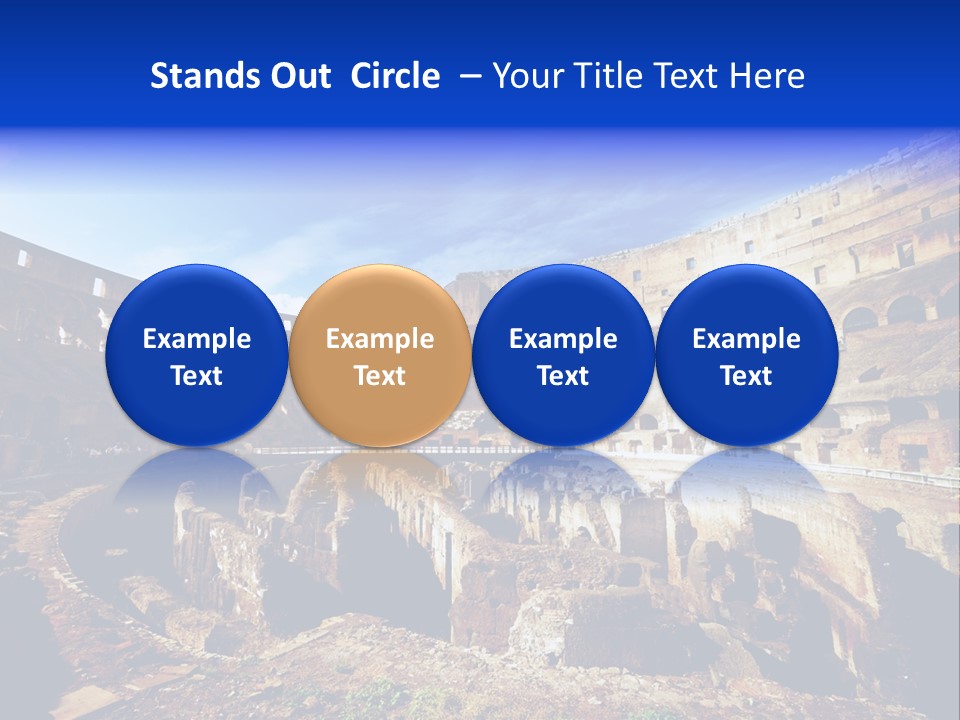 Stands Out Circle – Your Title Text Here

Example Text

Example Text

Example Text

Example Text